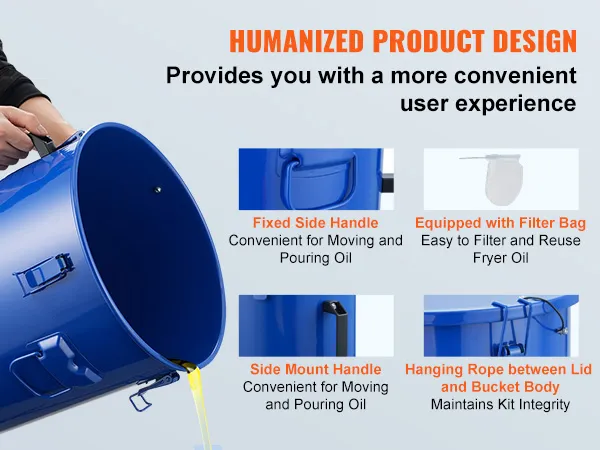 HUMANIZED PRODUCT DESIGN
Provides you with a more convenient user experience

Fixed Side Handle
Convenient for Moving and Pouring Oil

Equipped with Filter Bag
Easy to Filter and Reuse Fryer Oil

Side Mount Handle
Convenient for Moving and Pouring Oil

Hanging Rope between Lid and Bucket Body
Maintains Kit Integrity